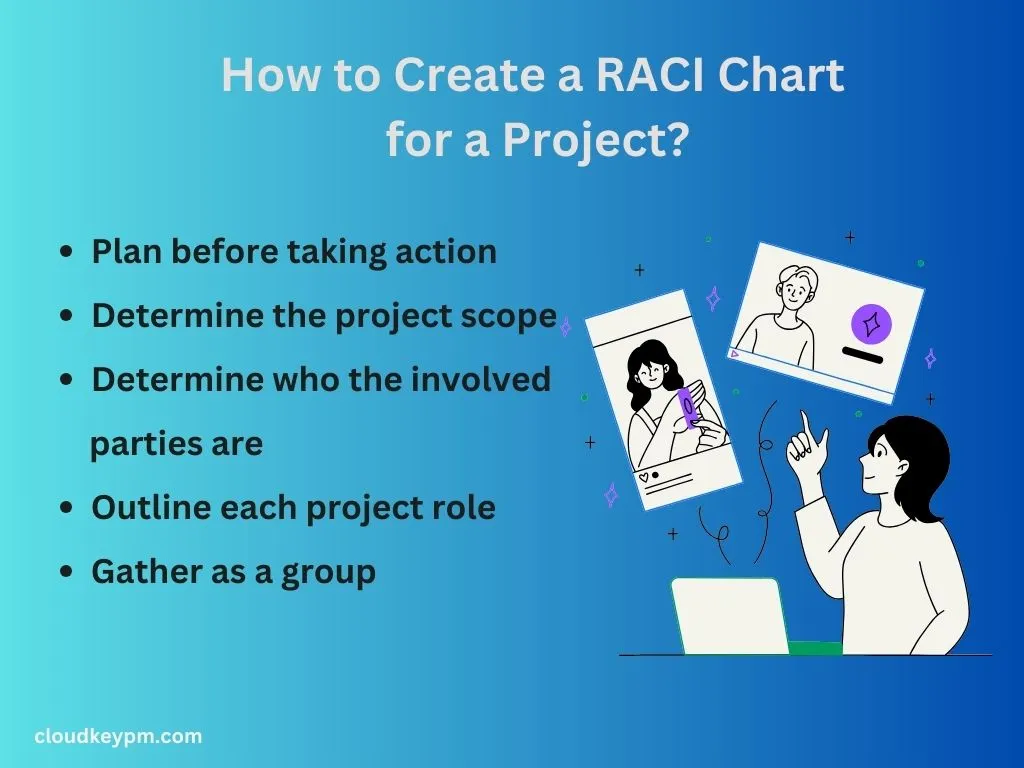 How to Create a RACI Chart for a Project?

- Plan before taking action
- Determine the project scope
- Determine who the involved parties are
- Outline each project role
- Gather as a group

cloudkeypm.com